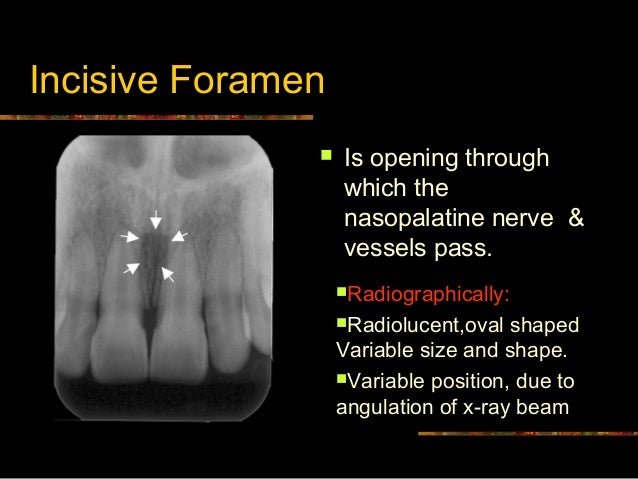 Incisive Foramen

Is opening through which the nasopalatine nerve & vessels pass.

Radiographically:

Radiolucent,oval shaped Variable size and shape.

Variable position, due to angulation of x-ray beam